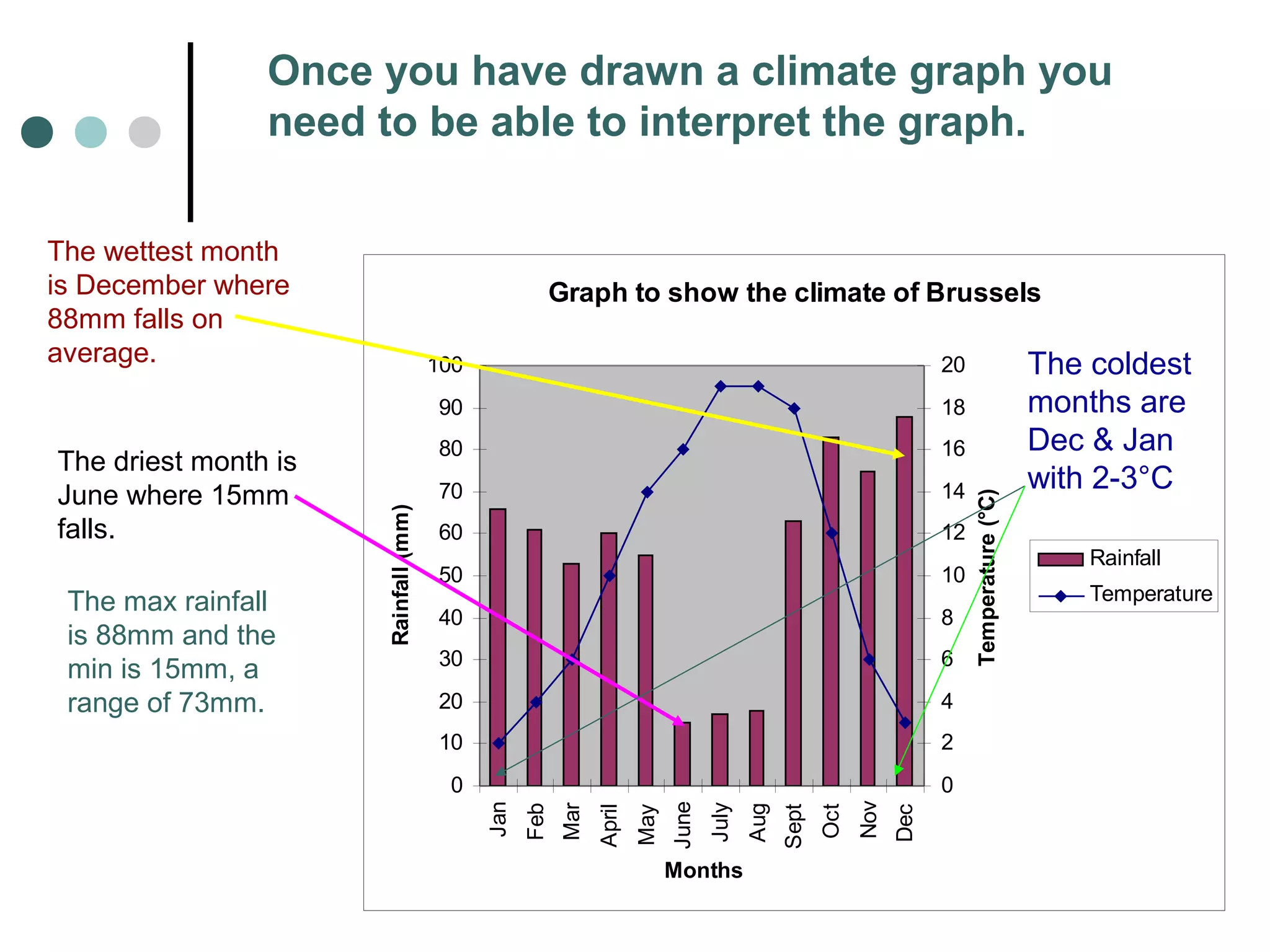 Once you have drawn a climate graph you need to be able to interpret the graph.

The wettest month is December where 88mm falls on average.

The driest month is June where 15mm falls.

The max rainfall is 88mm and the min is 15mm, a range of 73mm.

Graph to show the climate of Brussels

Rainfall (mm)

100
90
80
70
60
50
40
30
20
10
0

20
18
16
14
12
10
8
6
4
2
0

Temperature (°C)

Jan Feb Mar April May June July Aug Sept Oct Nov Dec

Months

Rainfall
Temperature

The coldest months are Dec & Jan with 2-3°C